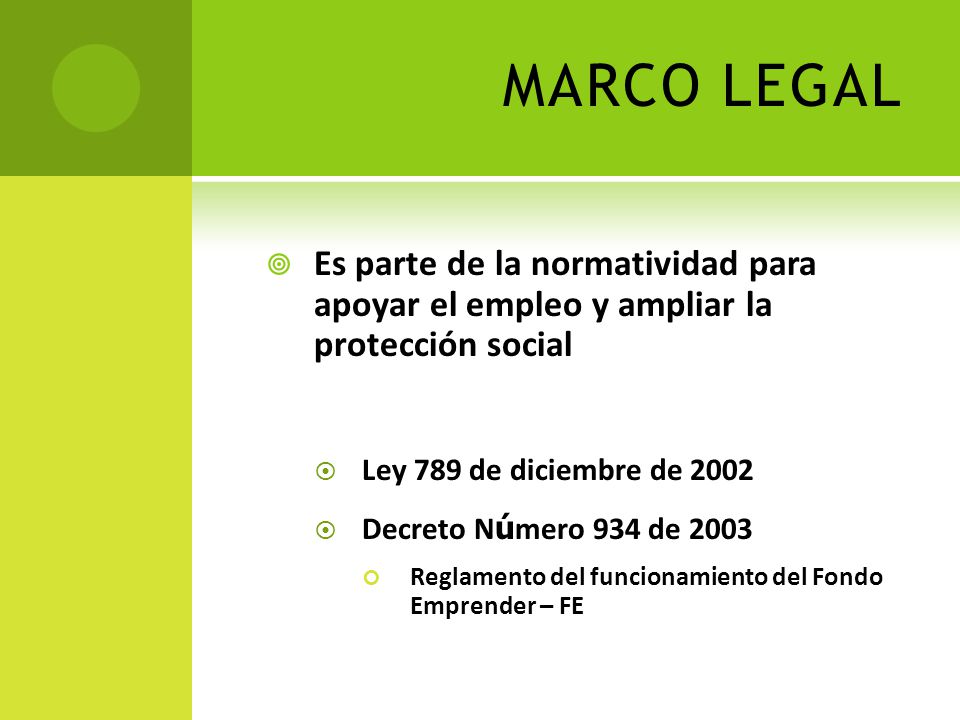 MARCO LEGAL

Es parte de la normatividad para apoyar el empleo y ampliar la protección social

Ley 789 de diciembre de 2002

Decreto Número 934 de 2003

Reglamento del funcionamiento del Fondo Emprender – FE